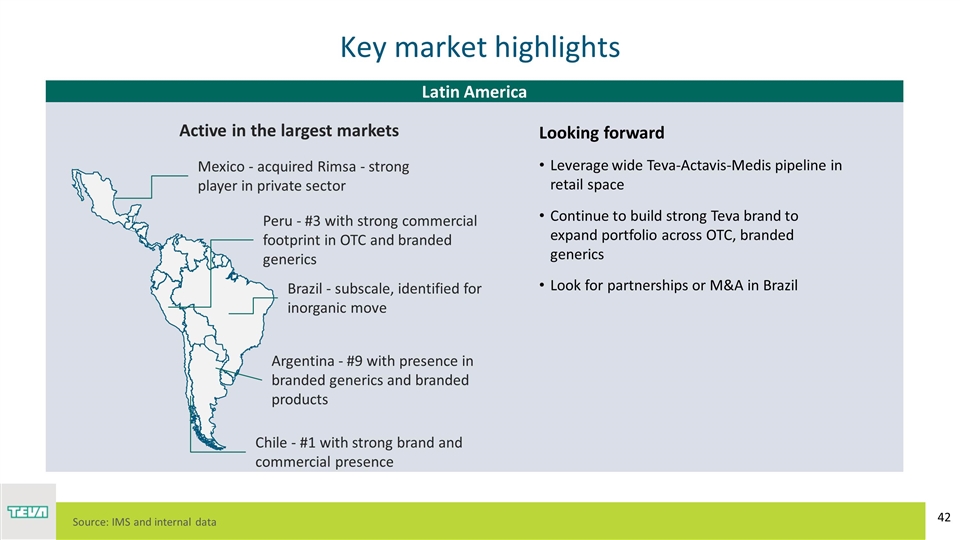 Key market highlights

Latin America

Active in the largest markets

Mexico - acquired Rimsa - strong player in private sector

Peru - #3 with strong commercial footprint in OTC and branded generics

Brazil - subscale, identified for inorganic move

Argentina - #9 with presence in branded generics and branded products

Chile - #1 with strong brand and commercial presence

Looking forward

• Leverage wide Teva-Actavis-Medis pipeline in retail space

• Continue to build strong Teva brand to expand portfolio across OTC, branded generics

• Look for partnerships or M&A in Brazil

TEVA

Source: IMS and internal data

42